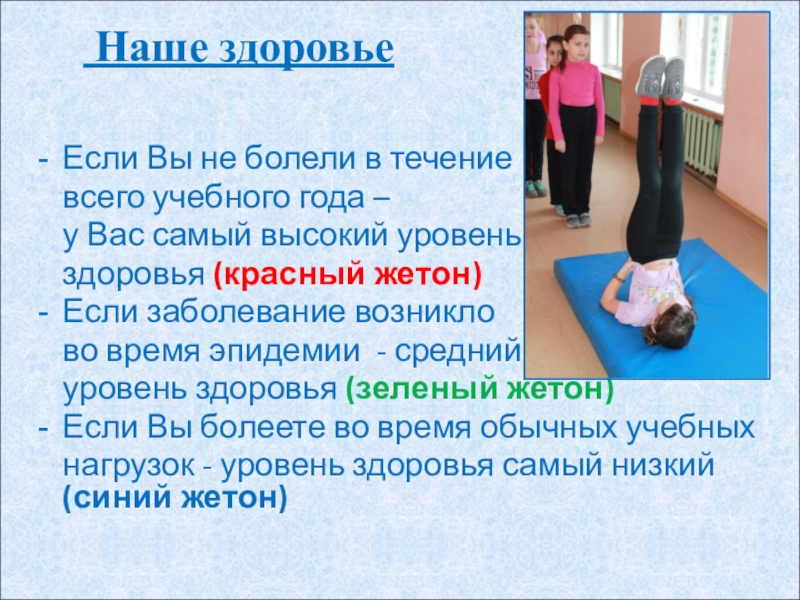 Наше здоровье

- Если Вы не болели в течение всего учебного года – у Вас самый высокий уровень здоровья (красный жетон)
- Если заболевание возникло во время эпидемии - средний уровень здоровья (зеленый жетон)
- Если Вы болеете во время обычных учебных нагрузок - уровень здоровья самый низкий (синий жетон)